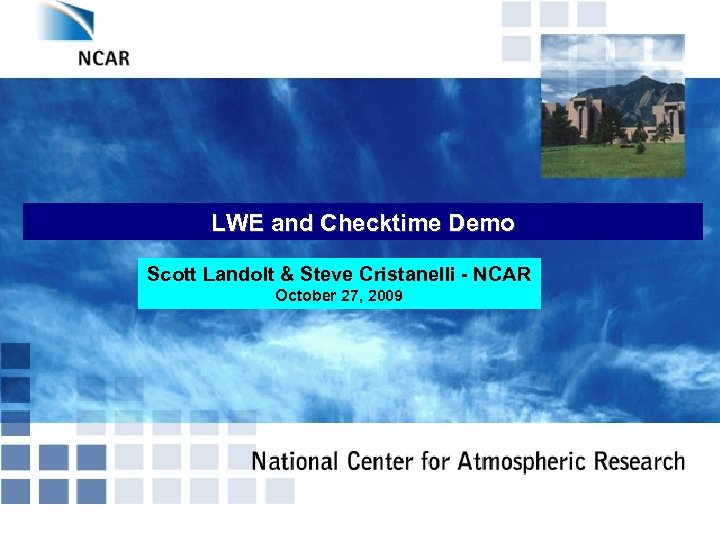 NCAR

LWE and Checktime Demo

Scott Landolt & Steve Cristanelli - NCAR
October 27, 2009

National Center for Atmospheric Research